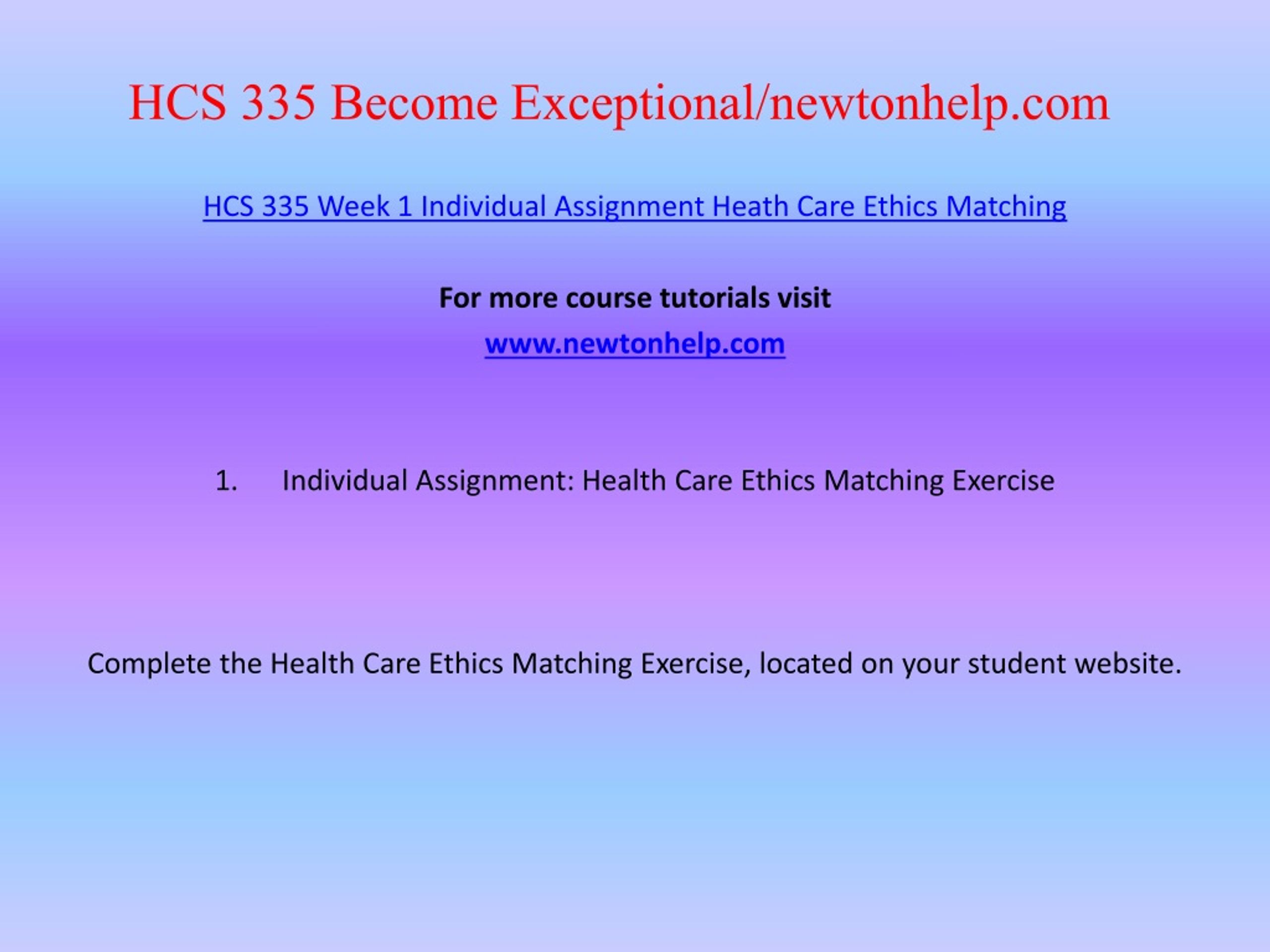 HCS 335 Become Exceptional/newtonhelp.com

HCS 335 Week 1 Individual Assignment Heath Care Ethics Matching

For more course tutorials visit

www.newtonhelp.com

1. Individual Assignment: Health Care Ethics Matching Exercise

Complete the Health Care Ethics Matching Exercise, located on your student website.